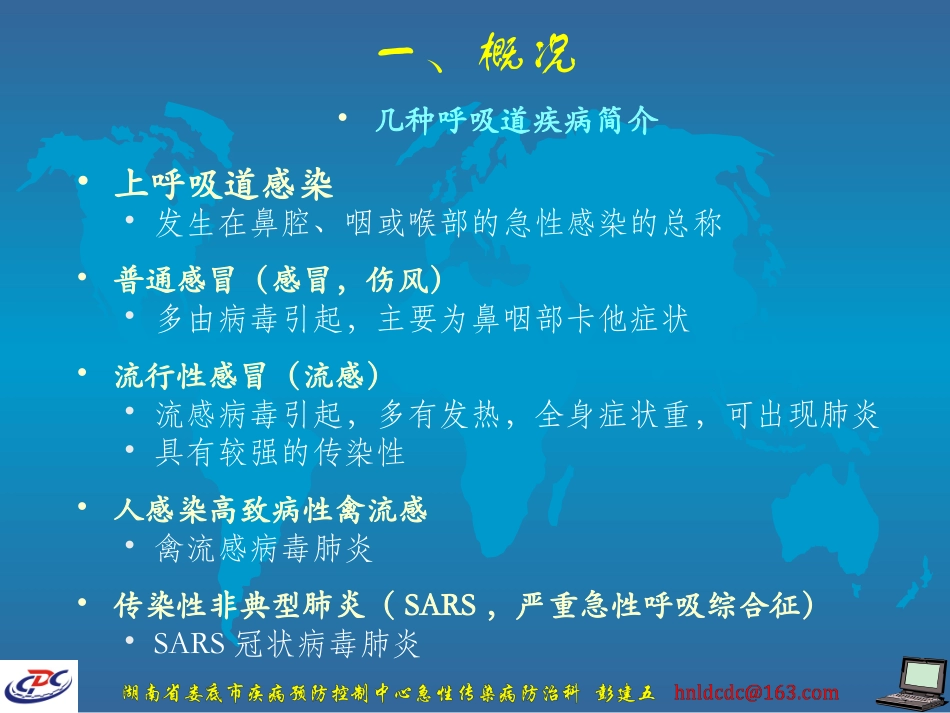 一、概况

• 几种呼吸道疾病简介

• 上呼吸道感染
  • 发生在鼻腔、咽或喉部的急性感染的总称

• 普通感冒（感冒，伤风）
  • 多由病毒引起，主要为鼻咽部卡他症状

• 流行性感冒（流感）
  • 流感病毒引起，多有发热，全身症状重，可出现肺炎
  • 具有较强的传染性

• 人感染高致病性禽流感
  • 禽流感病毒肺炎

• 传染性非典型肺炎（SARS，严重急性呼吸综合征）
  • SARS 冠状病毒肺炎

CDC

湖南省娄底市疾病预防控制中心急性传染病防治科 彭建五 hnldcdc@163.com